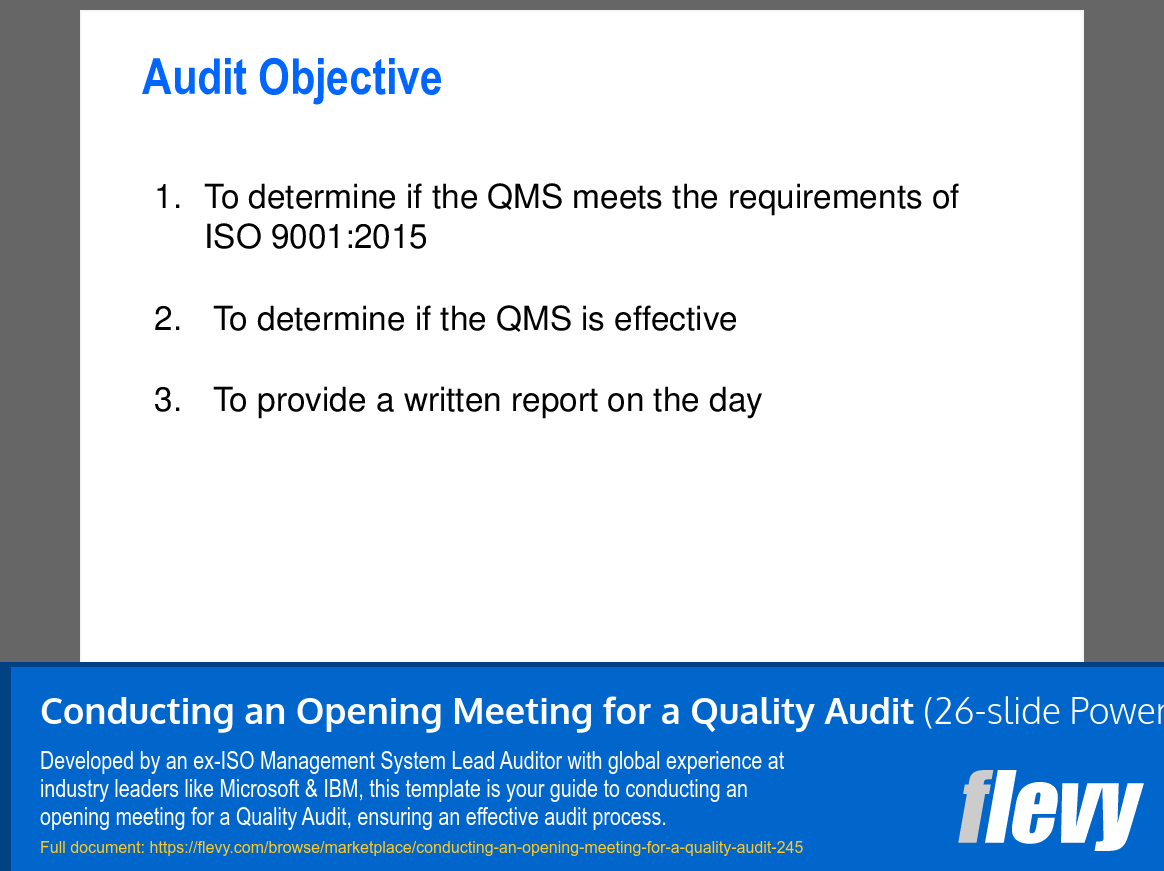 Audit Objective

1. To determine if the QMS meets the requirements of ISO 9001:2015

2. To determine if the QMS is effective

3. To provide a written report on the day

Conducting an Opening Meeting for a Quality Audit (26-slide Power

Developed by an ex-ISO Management System Lead Auditor with global experience at industry leaders like Microsoft & IBM, this template is your guide to conducting an opening meeting for a Quality Audit, ensuring an effective audit process.

Full document: https://flevy.com/browse/marketplace/conducting-an-opening-meeting-for-a-quality-audit-245

flevy